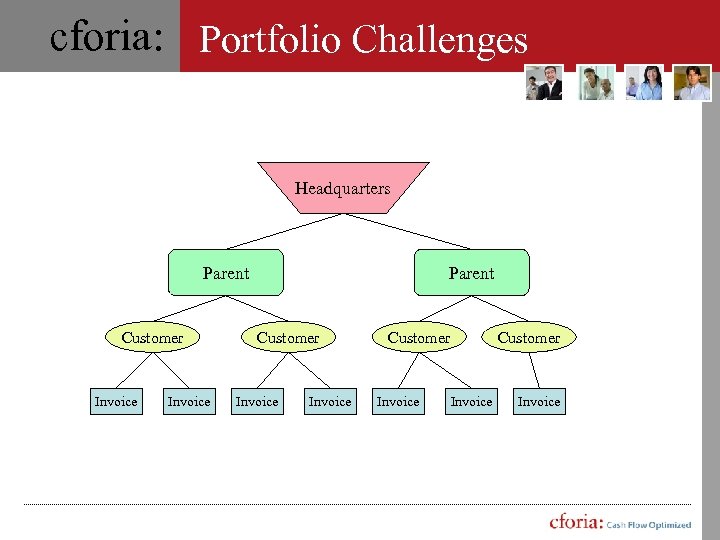 cforia: Portfolio Challenges

Headquarters

Parent

Parent

Customer

Customer

Customer

Customer

Invoice

Invoice

Invoice

Invoice

Invoice

Invoice

Invoice

cforia: Cash Flow Optimized